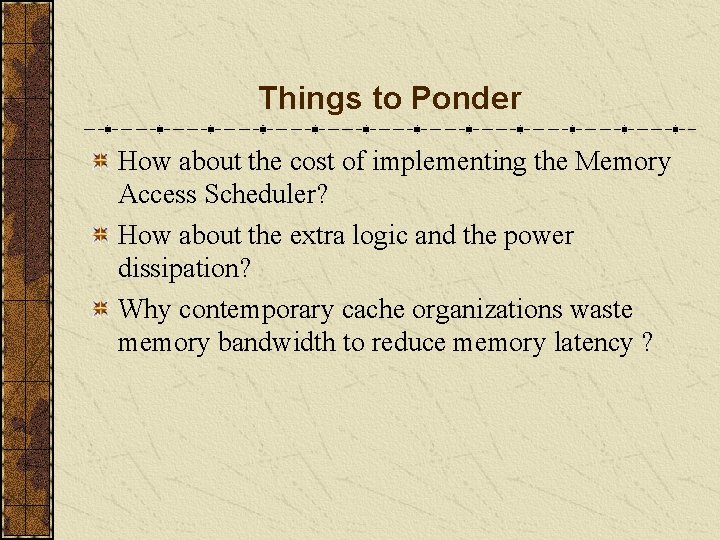 Things to Ponder

How about the cost of implementing the Memory Access Scheduler?

How about the extra logic and the power dissipation?

Why contemporary cache organizations waste memory bandwidth to reduce memory latency ?